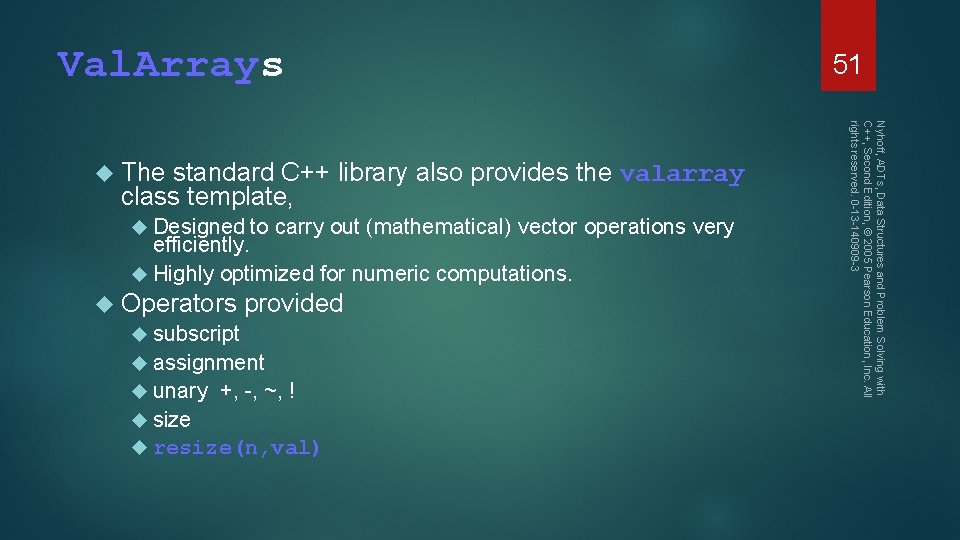 ValArrays

51

The standard C++ library also provides the valarray class template,

Designed to carry out (mathematical) vector operations very efficiently.

Highly optimized for numeric computations.

Operators provided

subscript

assignment

unary +, -, ~, !

size

resize(n,val)

Nyhoff, ADTs, Data Structures and Problem Solving with C++, Second Edition, © 2005 Pearson Education, Inc. All rights reserved. 0-13-140909-3